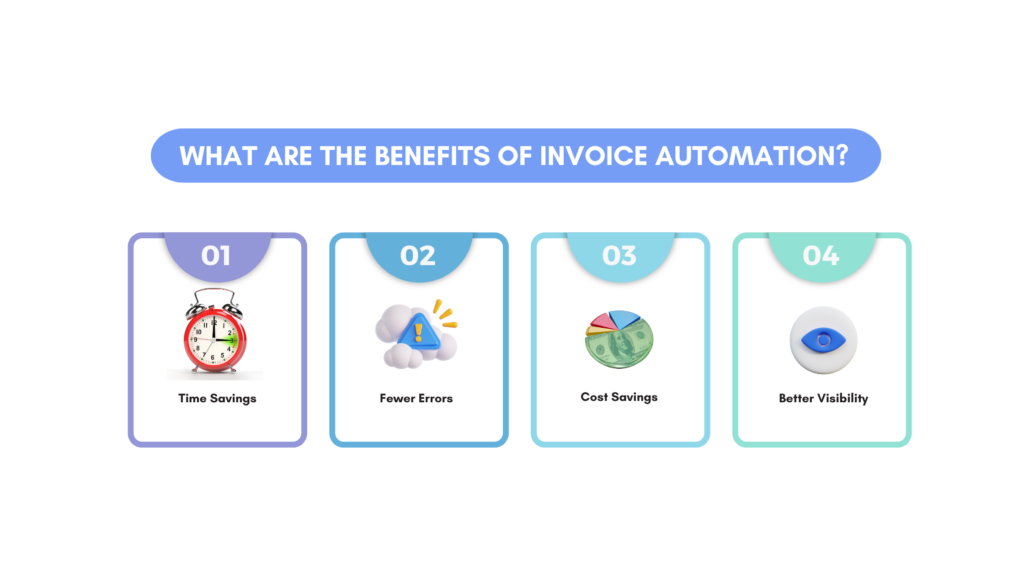 WHAT ARE THE BENEFITS OF INVOICE AUTOMATION?

01

Time Savings

02

Fewer Errors

03

Cost Savings

04

Better Visibility